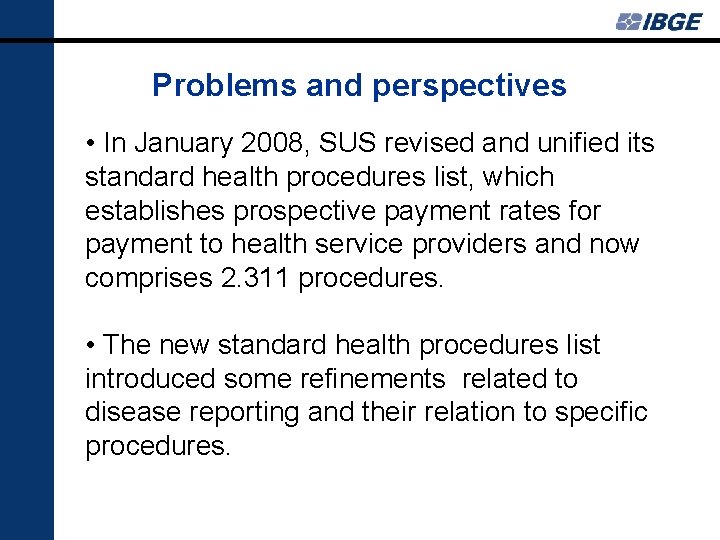 IBGE

Problems and perspectives

• In January 2008, SUS revised and unified its standard health procedures list, which establishes prospective payment rates for payment to health service providers and now comprises 2.311 procedures.

• The new standard health procedures list introduced some refinements related to disease reporting and their relation to specific procedures.